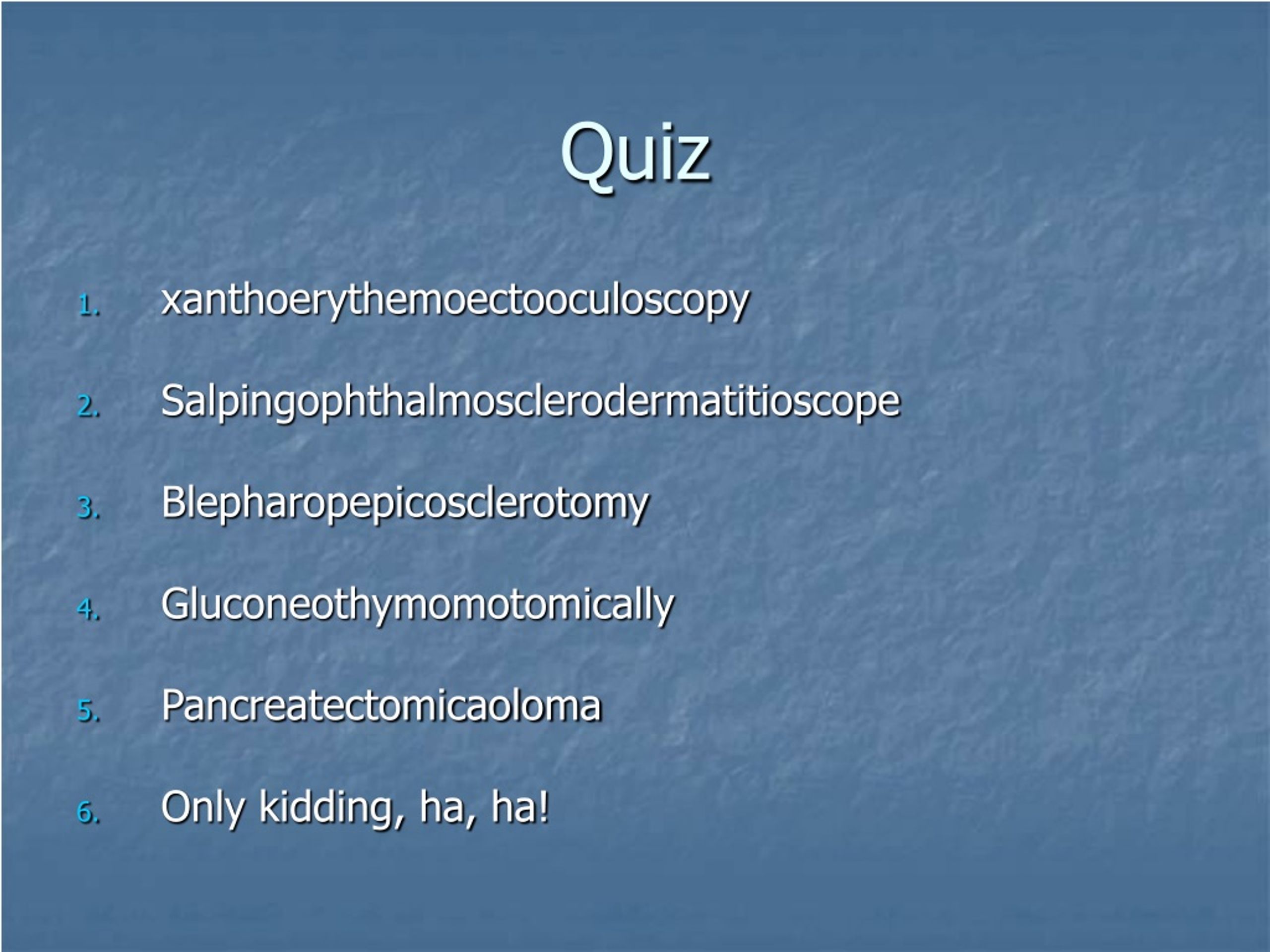 Quiz

1. xanthoerythemoectooculoscopy
2. Salpingophthalmosclerodermatitioscope
3. Blepharopepicosclerotomy
4. Gluconeothymomotomically
5. Pancreatectomicaoloma
6. Only kidding, ha, ha!